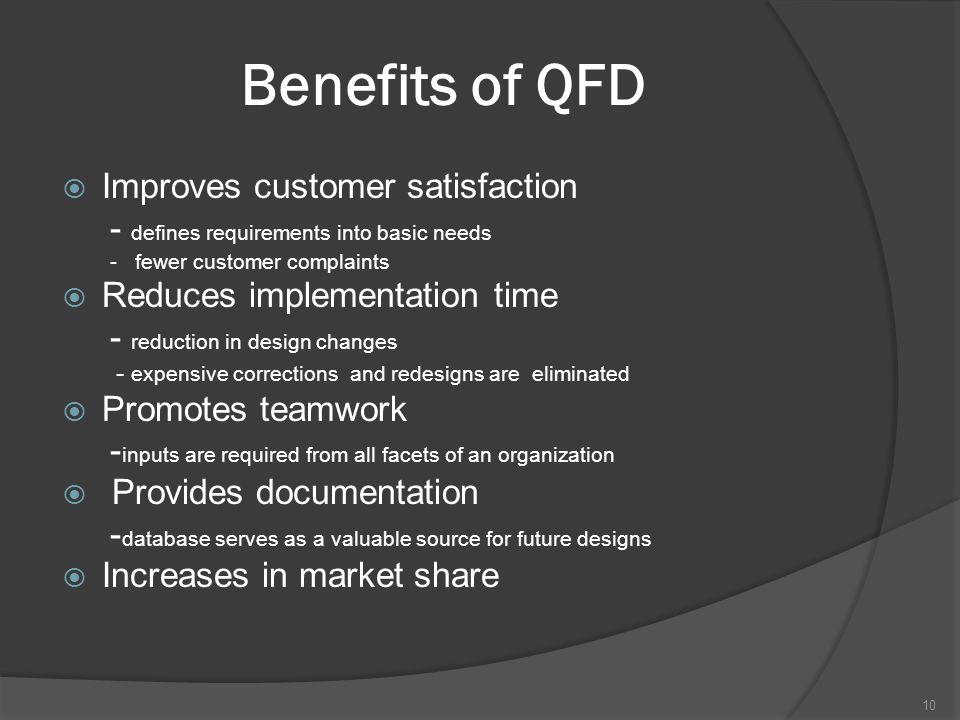 Benefits of QFD

Improves customer satisfaction

- defines requirements into basic needs

- fewer customer complaints

Reduces implementation time

- reduction in design changes

- expensive corrections and redesigns are eliminated

Promotes teamwork

-inputs are required from all facets of an organization

Provides documentation

-database serves as a valuable source for future designs

Increases in market share

10